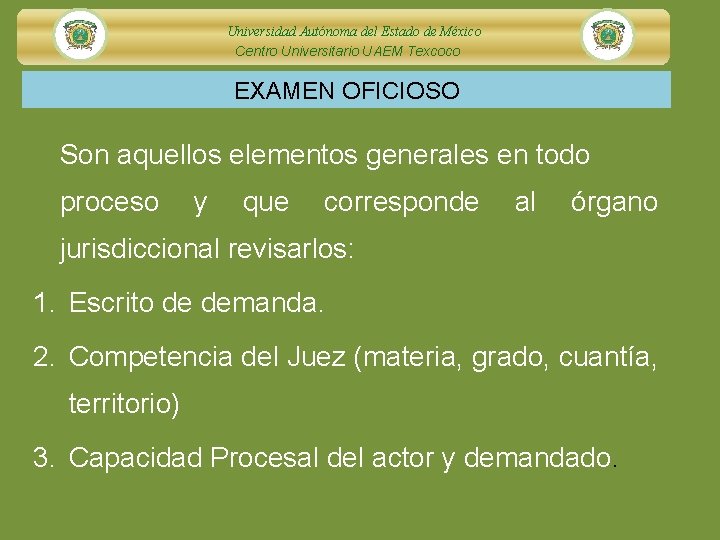 Universidad Autónoma del Estado de México
Centro Universitario UAEM Texcoco

EXAMEN OFICIOSO

Son aquellos elementos generales en todo proceso y que corresponde al órgano jurisdiccional revisarlos:

1. Escrito de demanda.
2. Competencia del Juez (materia, grado, cuantía, territorio)
3. Capacidad Procesal del actor y demandado.